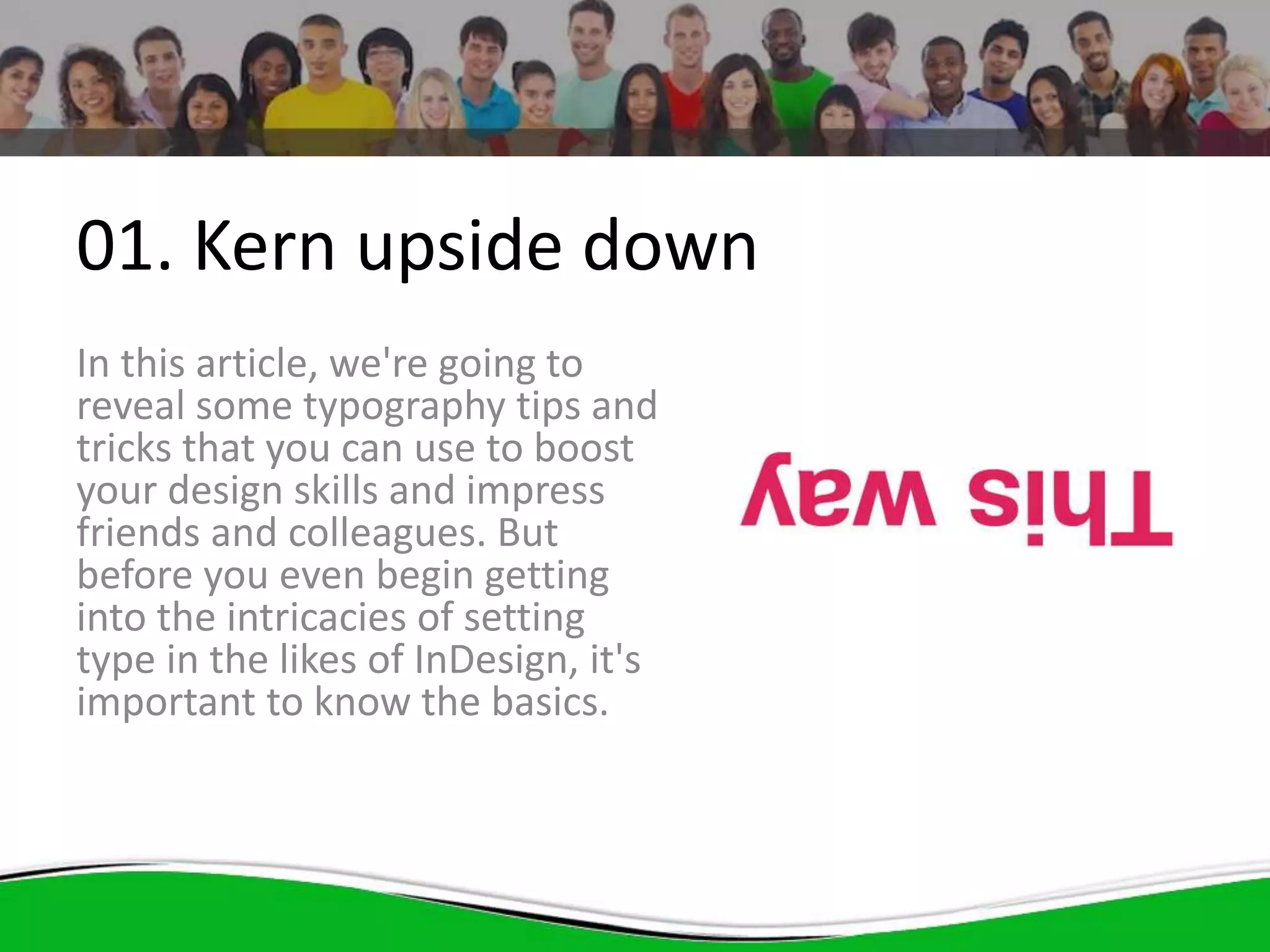 01. Kern upside down

In this article, we're going to reveal some typography tips and tricks that you can use to boost your design skills and impress friends and colleagues. But before you even begin getting into the intricacies of setting type in the likes of InDesign, it's important to know the basics.

This way